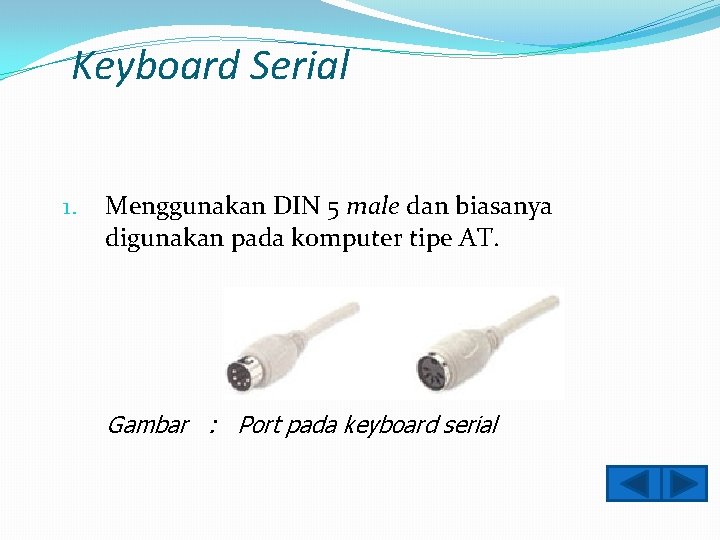 Keyboard Serial

1. Menggunakan DIN 5 male dan biasanya digunakan pada komputer tipe AT.

Gambar : Port pada keyboard serial